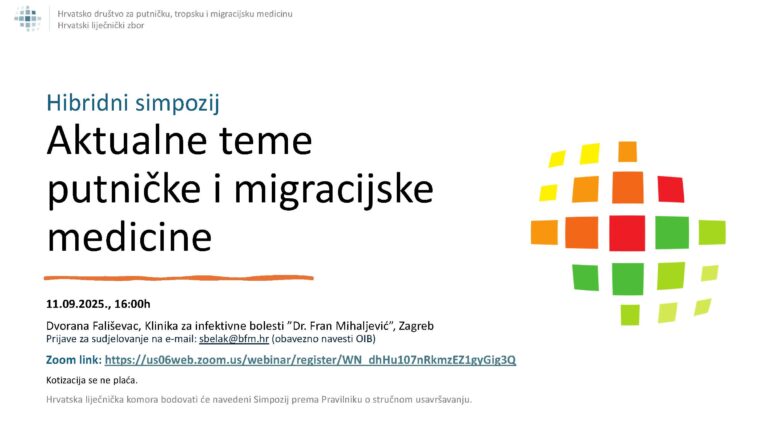 Hrvatsko društvo za putničku, tropsku i migracijsku medicinu
Hrvatski liječnički zbor

Hibridni simpozij

Aktualne teme putničke i migracijske medicine

11.09.2025., 16:00h

Dvorana Fališevac, Klinika za infektivne bolesti "Dr. Fran Mihaljević", Zagreb
Prijave za sudjelovanje na e-mail: sbelak@bfm.hr (obavezno navesti OIB)

Zoom link: https://us06web.zoom.us/webinar/register/WN_dhHu107nRkmzEZ1gyGig3Q

Kotizacija se ne plaća.

Hrvatska liječnička komora bodovati će navedeni Simpozij prema Pravilniku o stručnom usavršavanju.